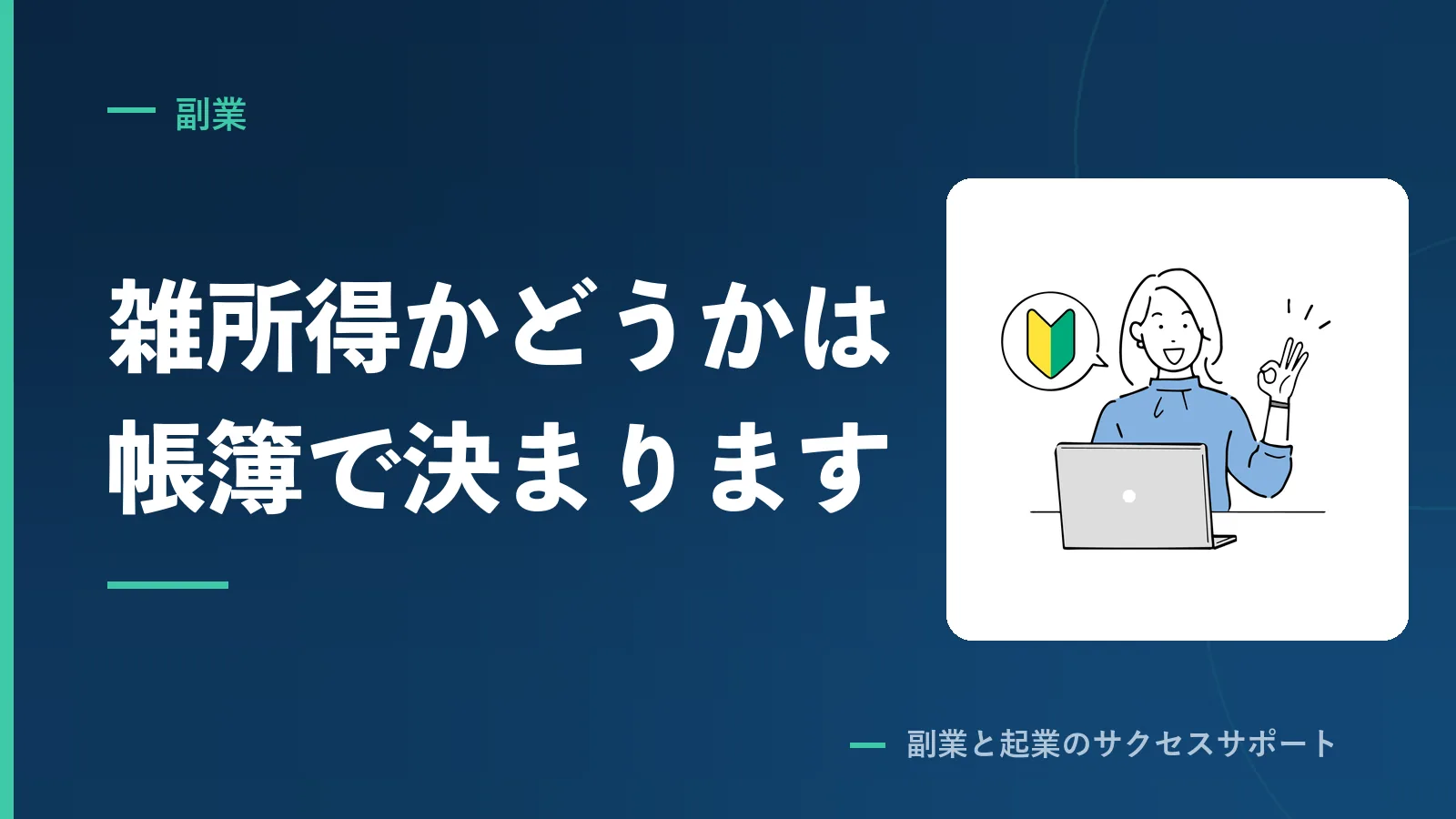 副業

雑所得かどうかは帳簿で決まります

副業と起業のサクセスサポート